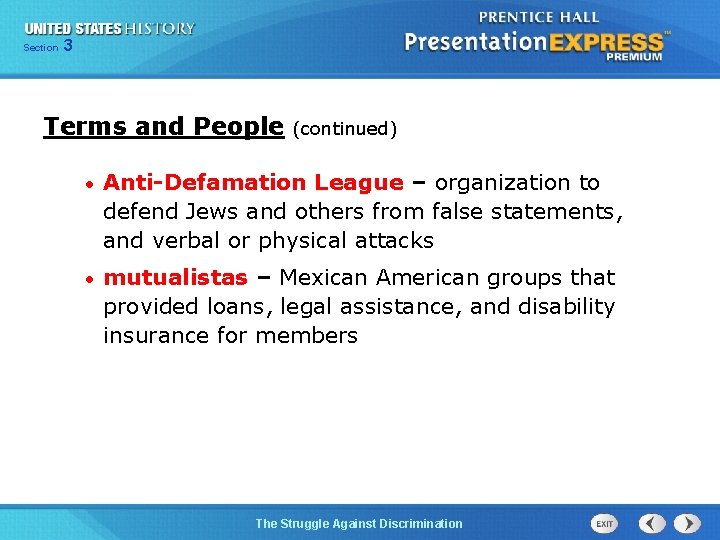 UNITED STATES HISTORY
Section 3

PRENTICE HALL
PresentationEXPRESS™
PREMIUM

Terms and People (continued)

• Anti-Defamation League – organization to defend Jews and others from false statements, and verbal or physical attacks

• mutualistas – Mexican American groups that provided loans, legal assistance, and disability insurance for members

The Struggle Against Discrimination

EXIT